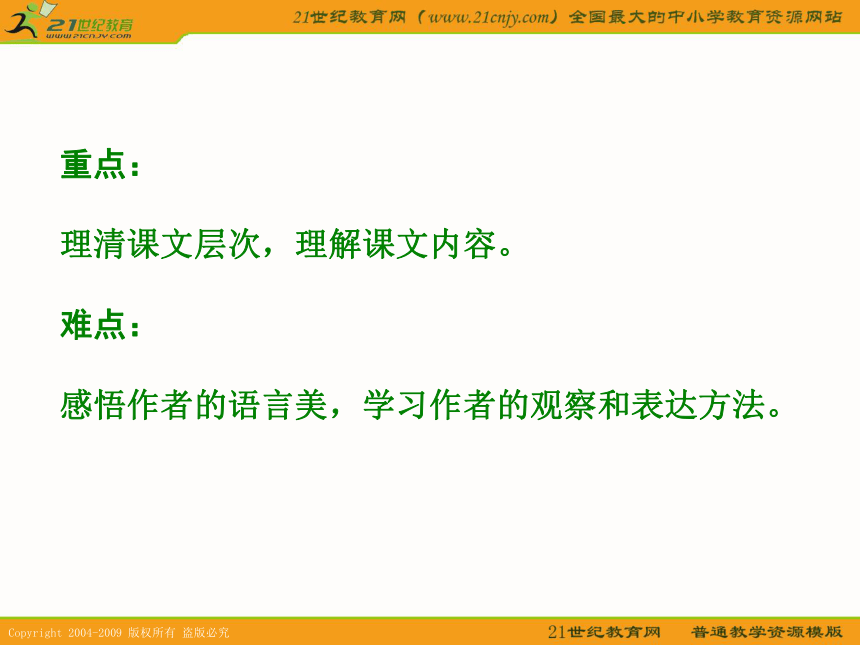 21世纪教育
www.21cnjy.com

21世纪教育网（www.21cnjy.com）全国最大的中小学教育资源网站

重点：

理清课文层次，理解课文内容。

难点：

感悟作者的语言美，学习作者的观察和表达方法。

Copyright 2004-2009 版权所有 盗版必究

21世纪教育网　普通教学资源模版